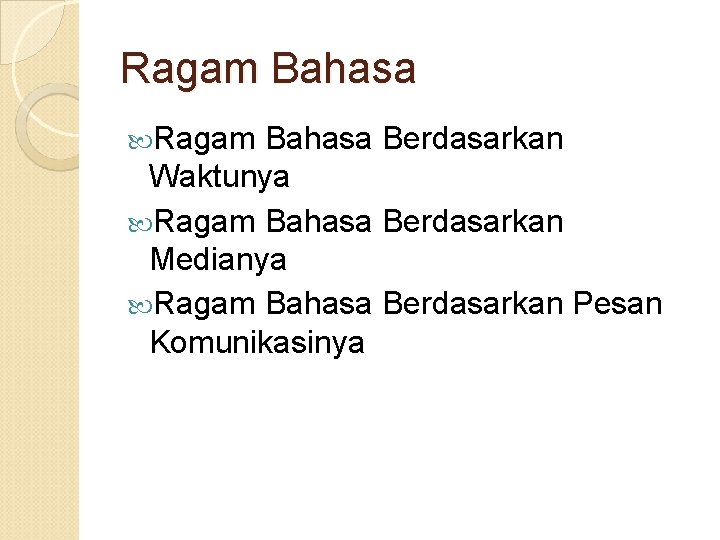 Ragam Bahasa

Ragam Bahasa Berdasarkan Waktunya

Ragam Bahasa Berdasarkan Medianya

Ragam Bahasa Berdasarkan Pesan Komunikasinya